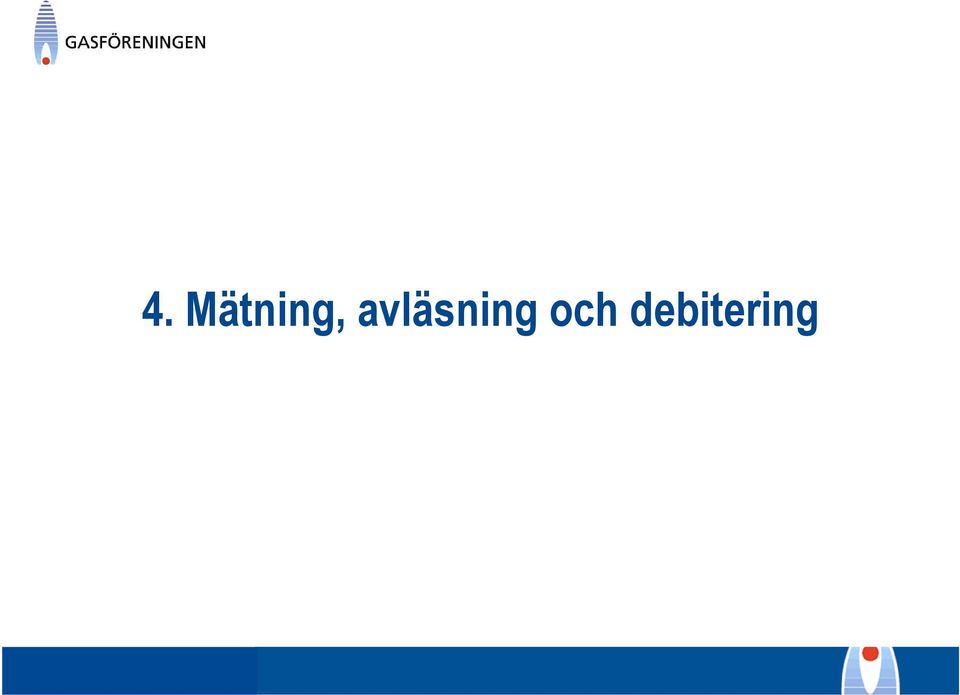 GASFÖRENINGEN

4. Mätning, avläsning och debitering